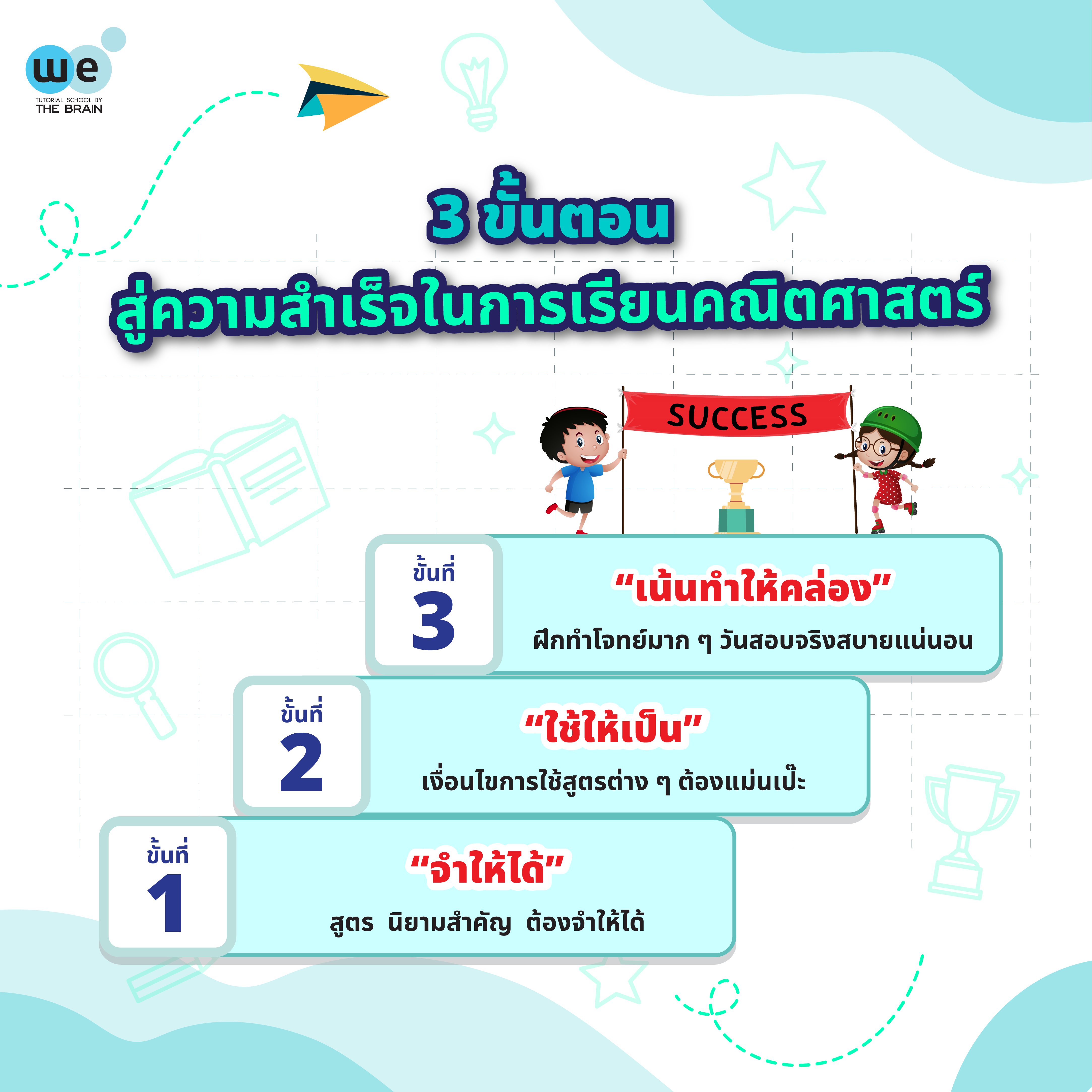 we
TUTORIAL SCHOOL BY
THE BRAIN

3 ขั้นตอน
สู่ความสำเร็จในการเรียนคณิตศาสตร์

SUCCESS

ขั้นที่
3
“เน้นทำให้คล่อง”
ฝึกทำโจทย์มาก ๆ วันสอบจริงสบายแน่นอน

ขั้นที่
2
“ใช้ให้เป็น”
เงื่อนไขการใช้สูตรต่าง ๆ ต้องแม่นเป๊ะ

ขั้นที่
1
“จำให้ได้”
สูตร นิยามสำคัญ ต้องจำให้ได้